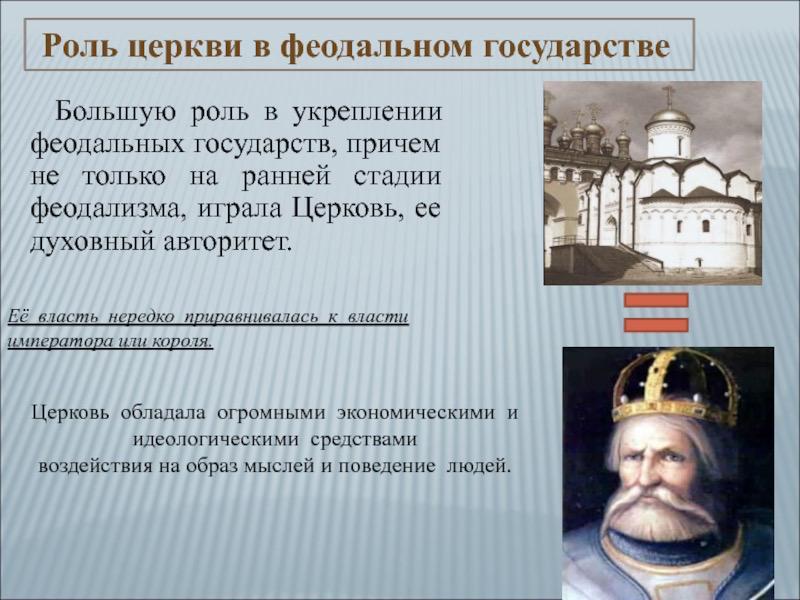 Роль церкви в феодальном государстве

Большую роль в укреплении феодальных государств, причем не только на ранней стадии феодализма, играла Церковь, ее духовный авторитет.

Её власть нередко приравнивалась к власти императора или короля.

Церковь обладала огромными экономическими и идеологическими средствами воздействия на образ мыслей и поведение людей.